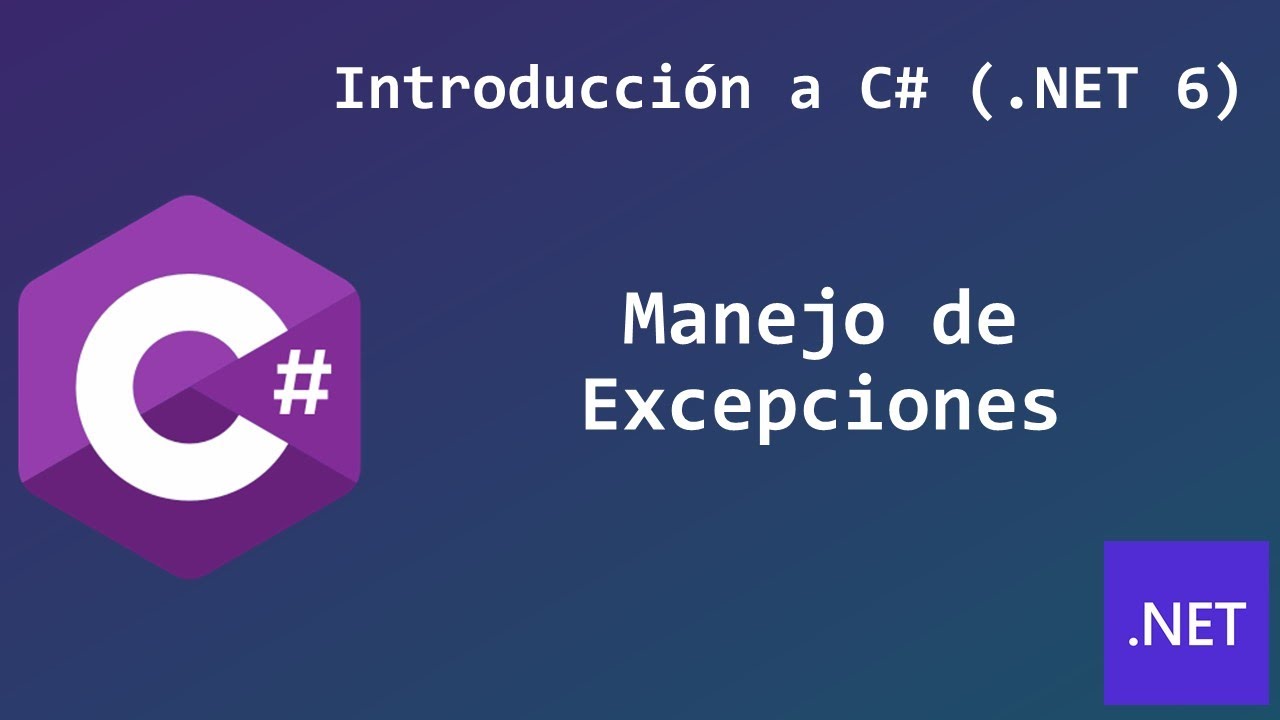 Introducción a C# (.NET 6)

C#

Manejo de Excepciones

.NET